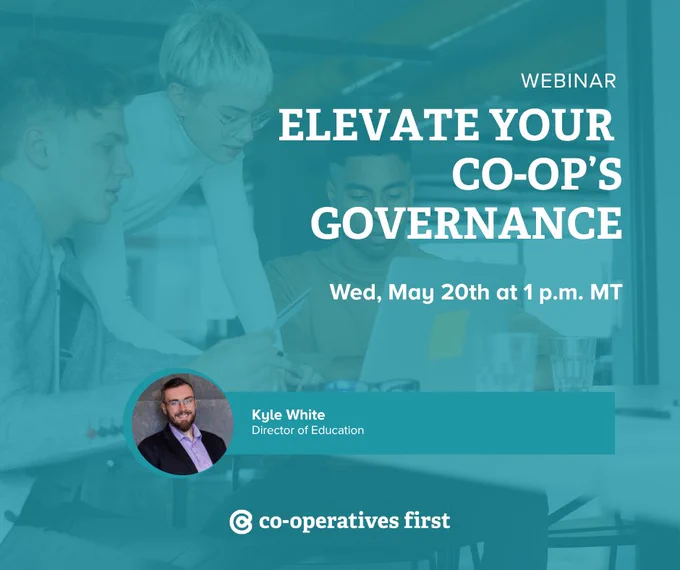 WEBINAR

ELEVATE YOUR CO-OP'S GOVERNANCE

Wed, May 20th at 1 p.m. MT

Kyle White
Director of Education

co-operatives first